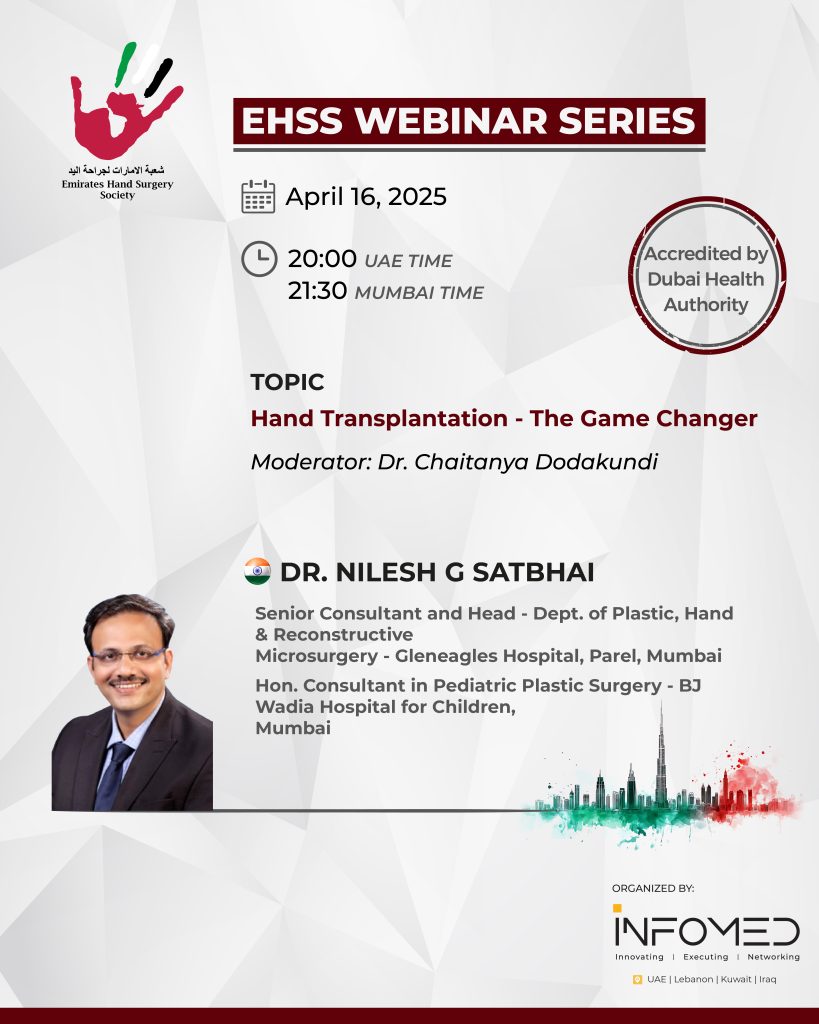 شعبة الامارات لجراحة اليد
Emirates Hand Surgery Society

EHSS WEBINAR SERIES

April 16, 2025

20:00 UAE TIME
21:30 MUMBAI TIME

Accredited by Dubai Health Authority

TOPIC
Hand Transplantation - The Game Changer
Moderator: Dr. Chaitanya Dodakundi

DR. NILESH G SATBHAI
Senior Consultant and Head - Dept. of Plastic, Hand & Reconstructive Microsurgery - Gleneagles Hospital, Parel, Mumbai
Hon. Consultant in Pediatric Plastic Surgery - BJ Wadia Hospital for Children, Mumbai

ORGANIZED BY:
INFOMED
Innovating | Executing | Networking
UAE | Lebanon | Kuwait | Iraq